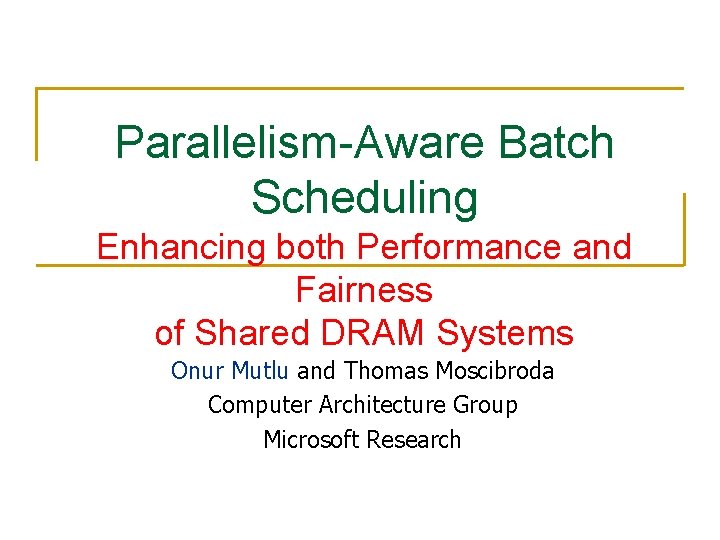 Parallelism-Aware Batch Scheduling
Enhancing both Performance and Fairness of Shared DRAM Systems

Onur Mutlu and Thomas Moscibroda
Computer Architecture Group
Microsoft Research